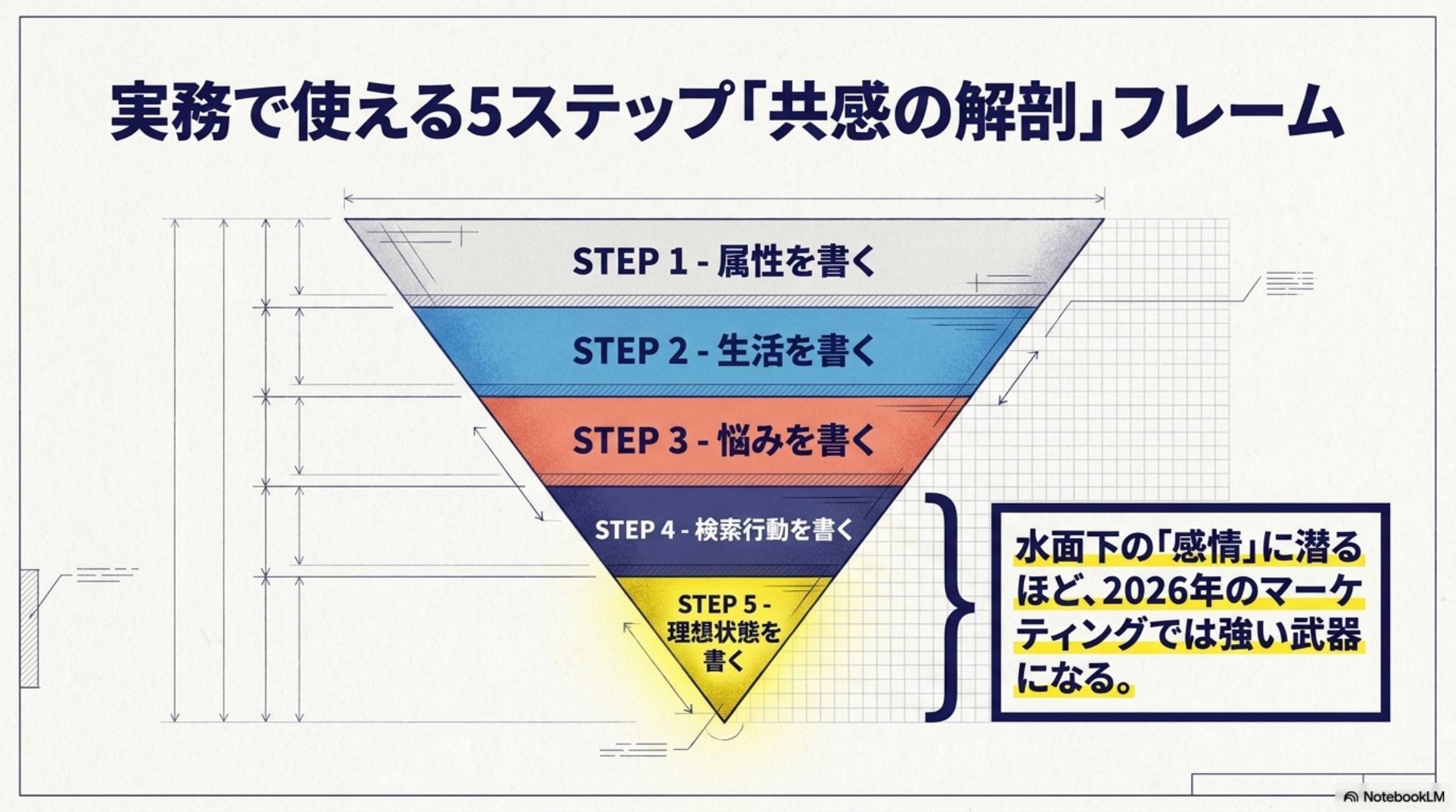 実務で使える5ステップ「共感の解剖」フレーム

STEP 1 - 属性を書く

STEP 2 - 生活を書く

STEP 3 - 悩みを書く

STEP 4 - 検索行動を書く

STEP 5 - 理想状態を書く

水面下の「感情」に潜るほど、2026年のマーケティングでは強い武器になる。

NotebookLM